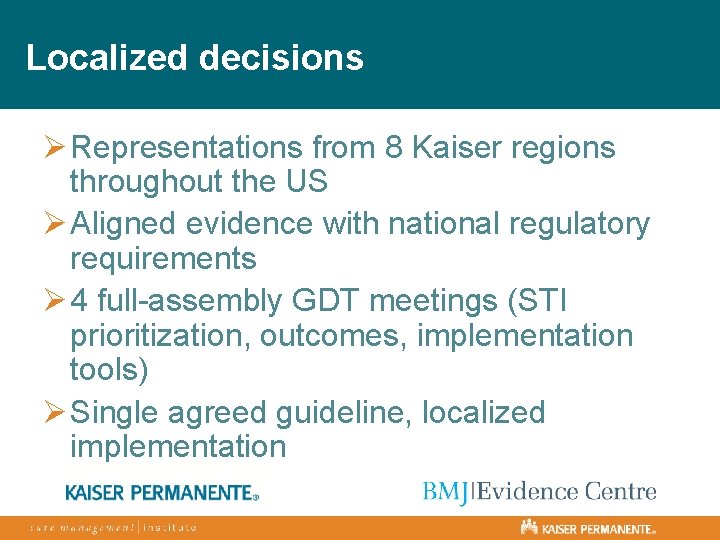 Localized decisions

➢ Representations from 8 Kaiser regions throughout the US

➢ Aligned evidence with national regulatory requirements

➢ 4 full-assembly GDT meetings (STI prioritization, outcomes, implementation tools)

➢ Single agreed guideline, localized implementation

KAISER PERMANENTE®

BMJ|Evidence Centre

care management | institute

KAISER PERMANENTE®